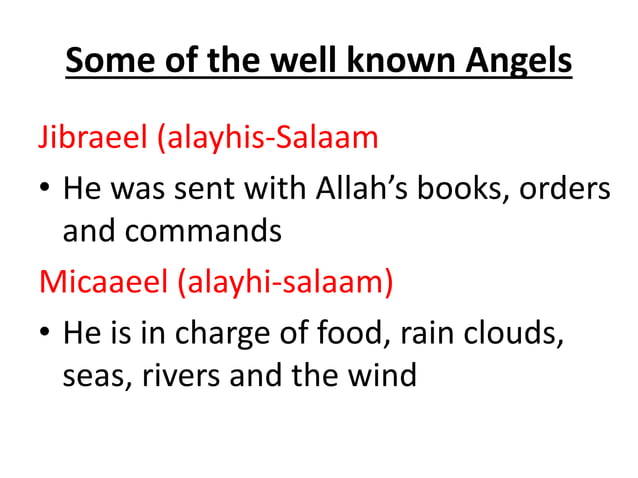 Some of the well known Angels

Jibraeel (alayhis-Salaam

• He was sent with Allah's books, orders and commands

Micaaeel (alayhi-salaam)

• He is in charge of food, rain clouds, seas, rivers and the wind